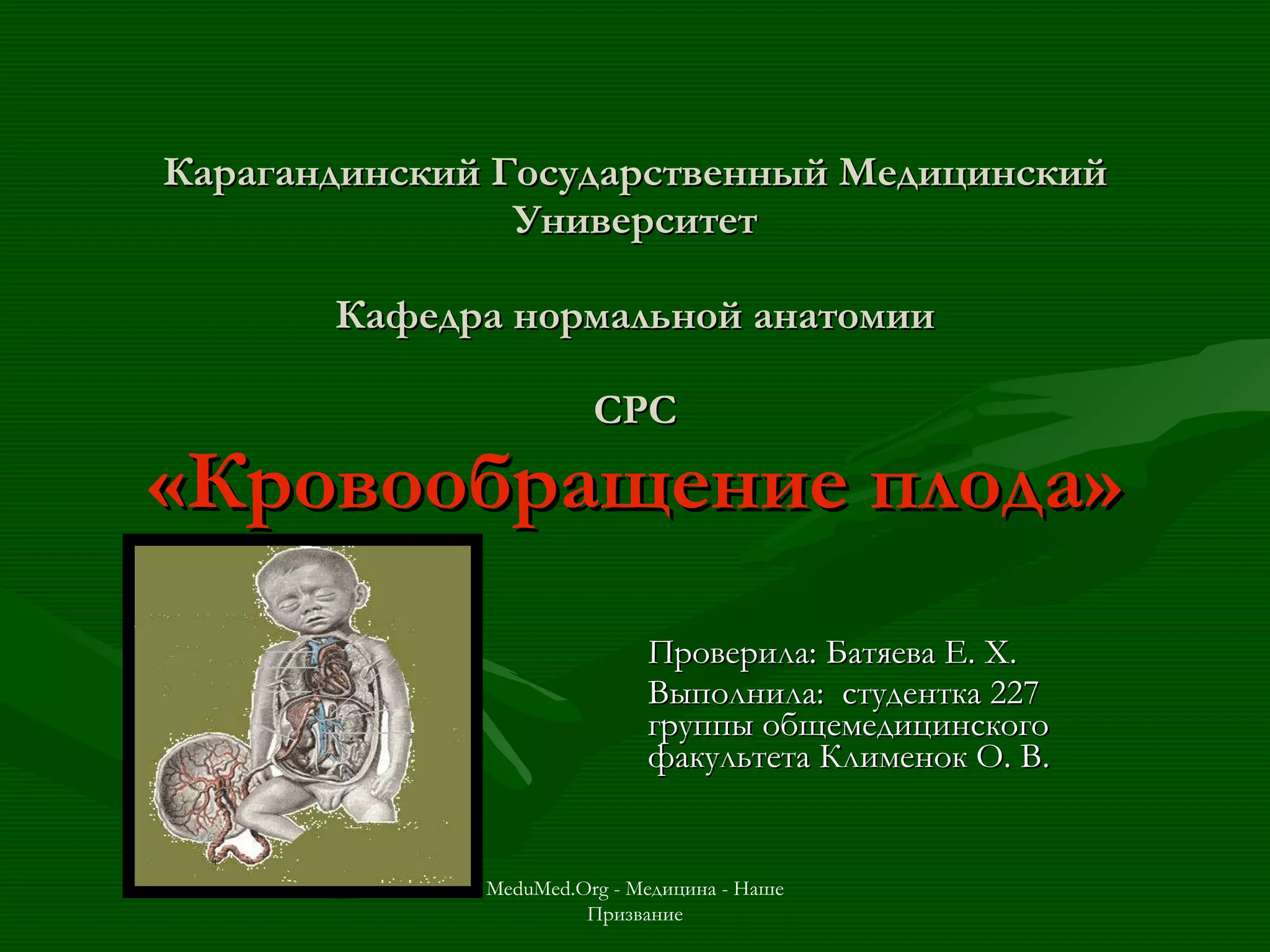 Карагандинский Государственный Медицинский Университет

Кафедра нормальной анатомии

СРС

«Кровообращение плода»

Проверила: Батяева Е. Х.
Выполнила: студентка 227 группы общемедицинского факультета Клименок О. В.

MeduMed.Org - Медицина - Наше Призвание